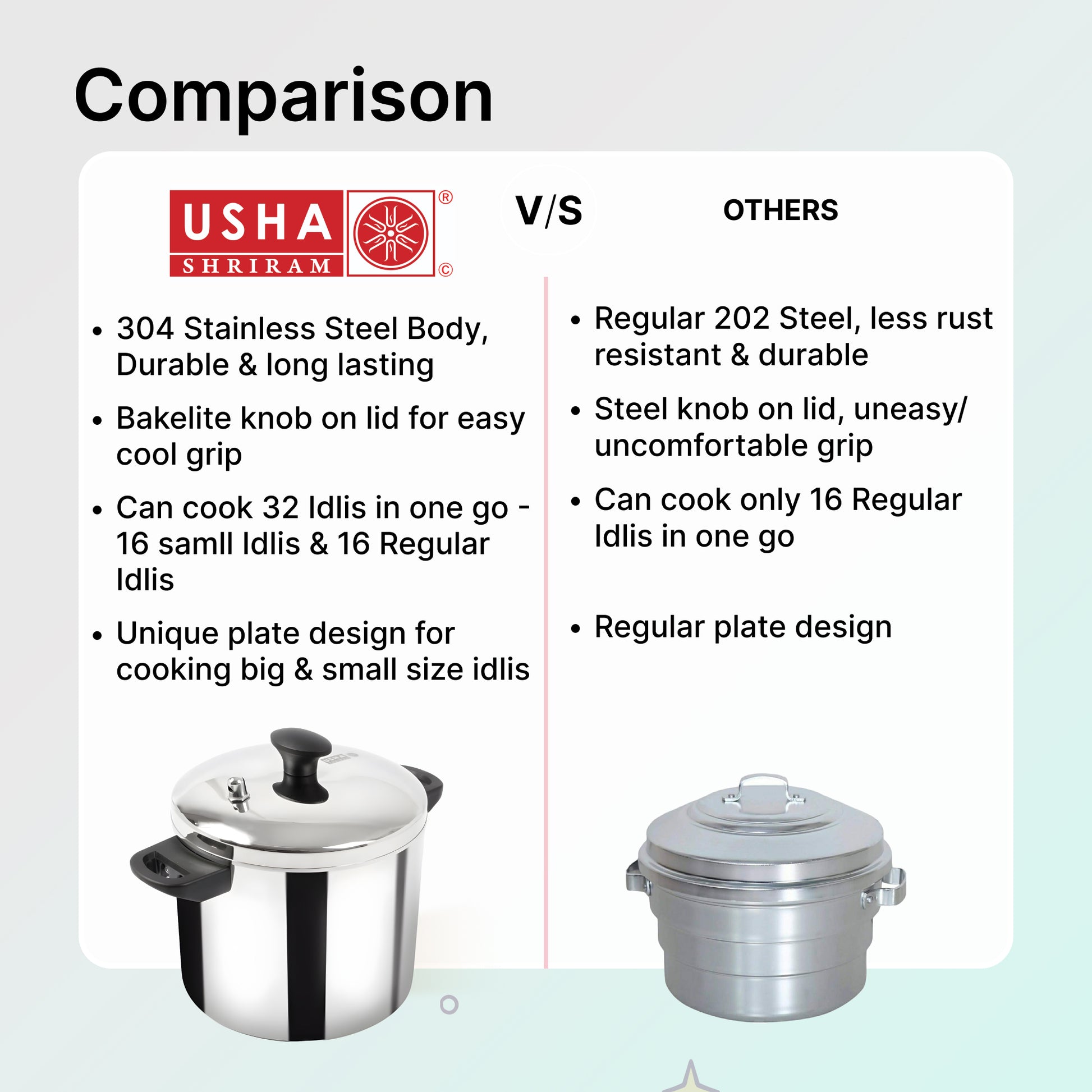 Comparison

USHA SHRIRAM ® ©

V/S

OTHERS

• 304 Stainless Steel Body, Durable & long lasting

• Bakelite knob on lid for easy cool grip

• Can cook 32 Idlis in one go - 16 samll Idlis & 16 Regular Idlis

• Unique plate design for cooking big & small size idlis

• Regular 202 Steel, less rust resistant & durable

• Steel knob on lid, uneasy/ uncomfortable grip

• Can cook only 16 Regular Idlis in one go

• Regular plate design